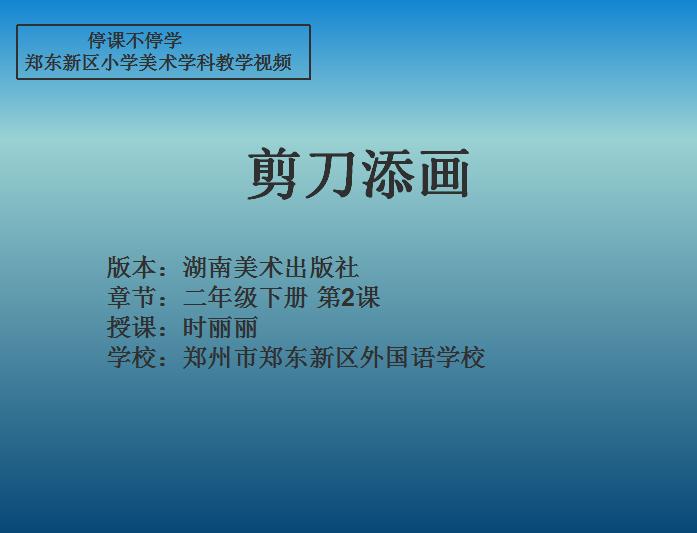 停课不停学
郑东新区小学美术学科教学视频

剪刀添画

版本：湖南美术出版社
章节：二年级下册 第2课
授课：时丽丽
学校：郑州市郑东新区外国语学校